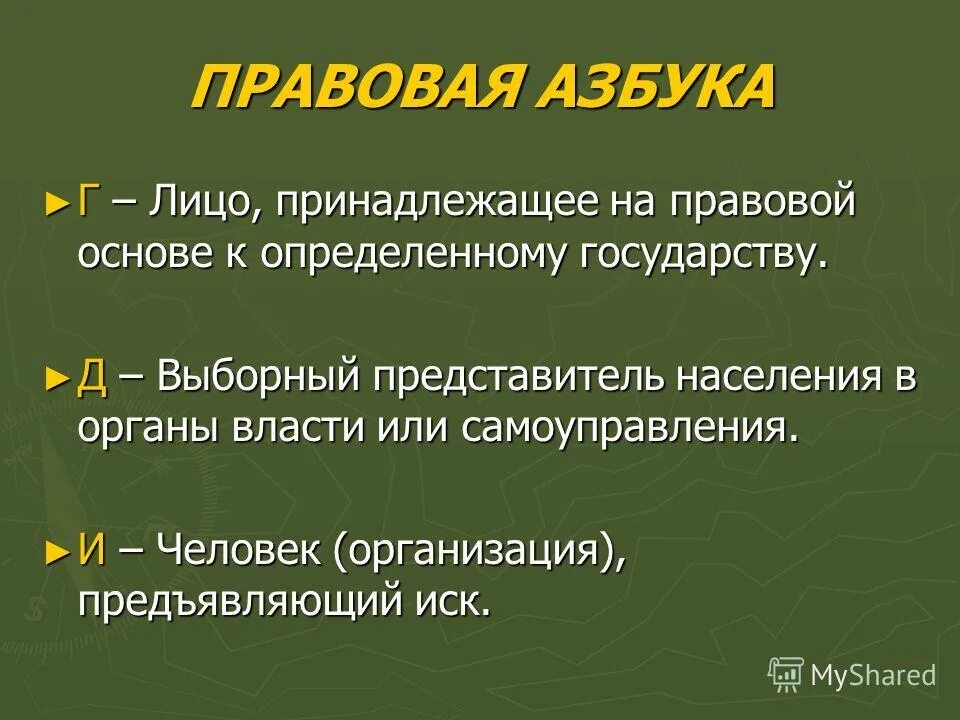 ПРАВОВАЯ АЗБУКА

► Г – Лицо, принадлежащее на правовой основе к определенному государству.

► Д – Выборный представитель населения в органы власти или самоуправления.

► И – Человек (организация), предъявляющий иск.

MyShared